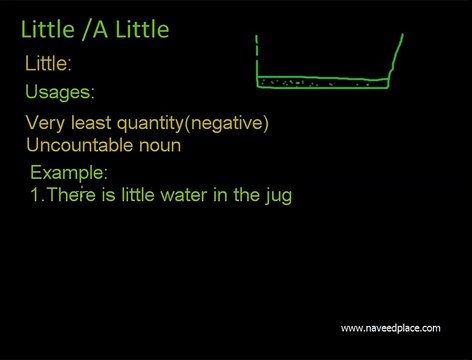 Little /A Little

Little:

Usages:

Very least quantity(negative)
Uncountable noun

Example:
1.There is little water in the jug

www.naveedplace.com